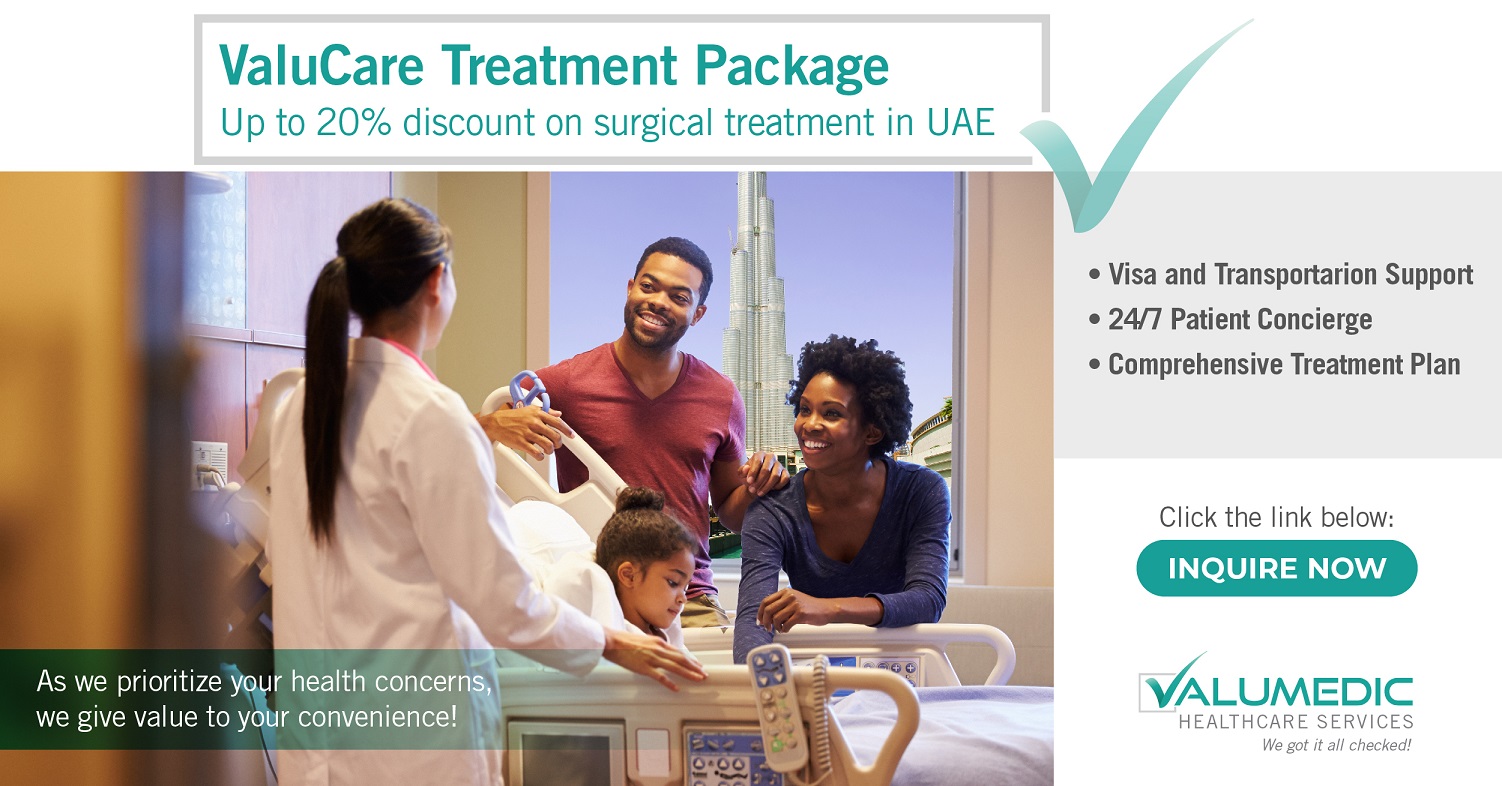 ValuCare Treatment Package
Up to 20% discount on surgical treatment in UAE

• Visa and Transportarion Support
• 24/7 Patient Concierge
• Comprehensive Treatment Plan

Click the link below:
INQUIRE NOW

As we prioritize your health concerns,
we give value to your convenience!

VALUMEDIC
HEALTHCARE SERVICES
We got it all checked!